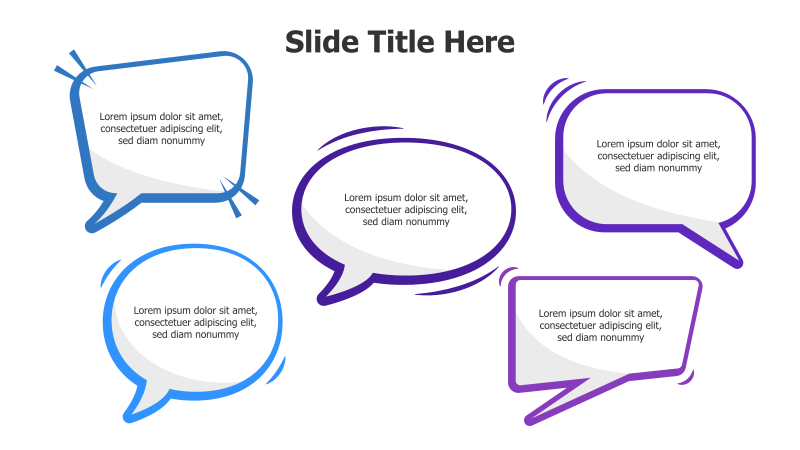 Slide Title Here

Lorem ipsum dolor sit amet, consectetuer adipiscing elit, sed diam nonummy

Lorem ipsum dolor sit amet, consectetuer adipiscing elit, sed diam nonummy

Lorem ipsum dolor sit amet, consectetuer adipiscing elit, sed diam nonummy

Lorem ipsum dolor sit amet, consectetuer adipiscing elit, sed diam nonummy

Lorem ipsum dolor sit amet, consectetuer adipiscing elit, sed diam nonummy